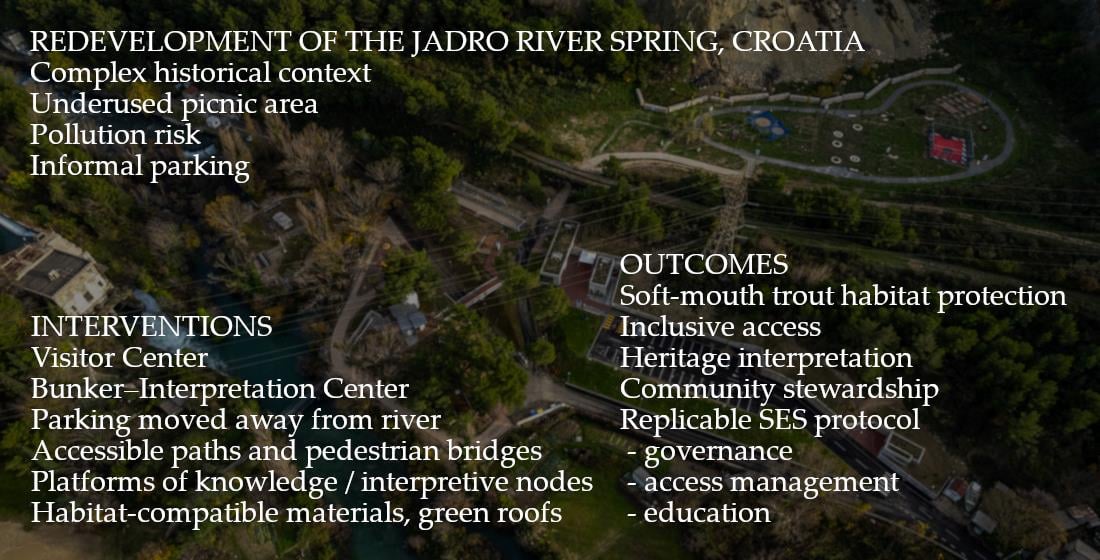 REDEVELOPMENT OF THE JADRO RIVER SPRING, CROATIA
Complex historical context
Underused picnic area
Pollution risk
Informal parking

INTERVENTIONS
Visitor Center
Bunker–Interpretation Center
Parking moved away from river
Accessible paths and pedestrian bridges
Platforms of knowledge / interpretive nodes
Habitat-compatible materials, green roofs

OUTCOMES
Soft-mouth trout habitat protection
Inclusive access
Heritage interpretation
Community stewardship
Replicable SES protocol
- governance
- access management
- education